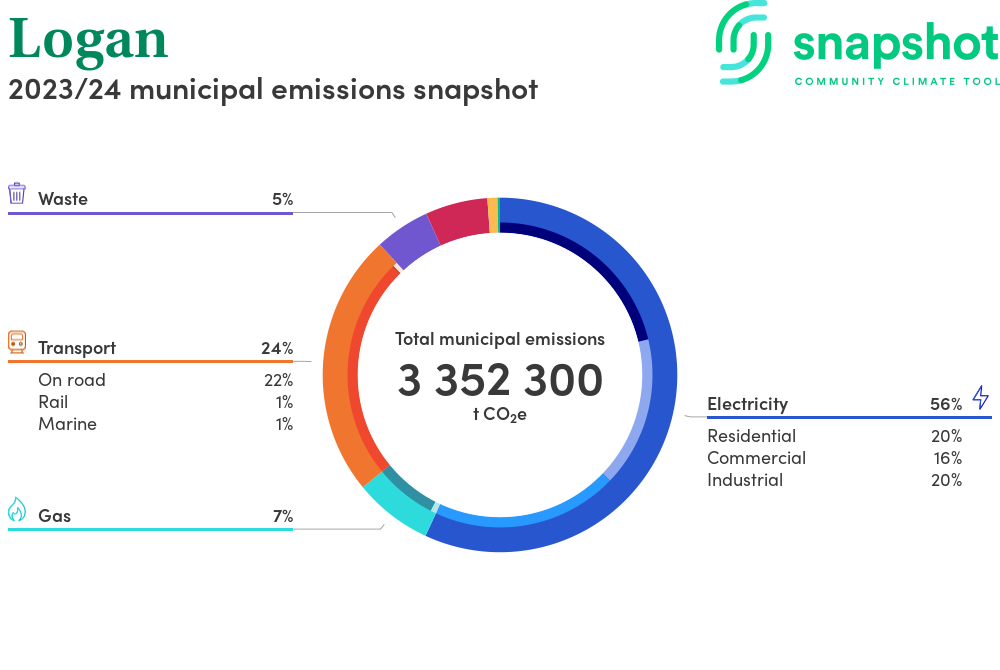 Logan
2023/24 municipal emissions snapshot

snapshot
COMMUNITY CLIMATE TOOL

Waste 5%

Transport 24%
On road 22%
Rail 1%
Marine 1%

Gas 7%

Total municipal emissions
3 352 300
t $CO_2e$

Electricity 56%
Residential 20%
Commercial 16%
Industrial 20%